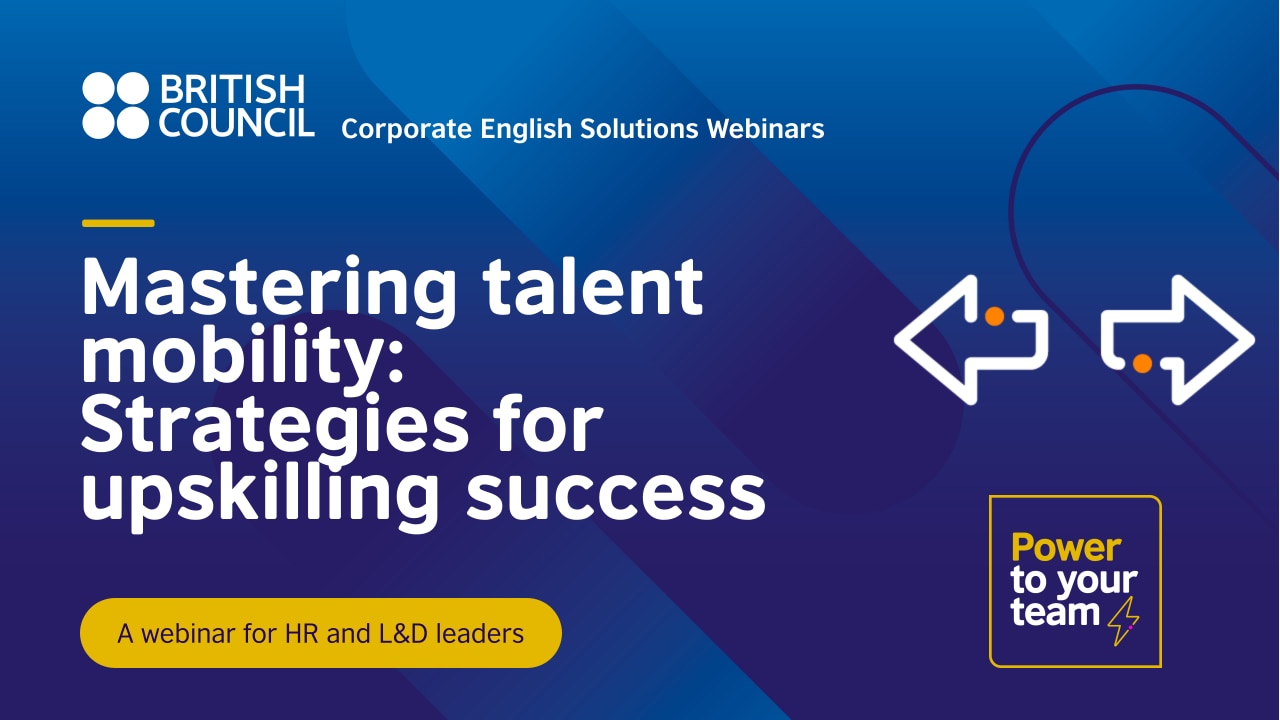 BRITISH COUNCIL

Corporate English Solutions Webinars

Mastering talent mobility: Strategies for upskilling success

A webinar for HR and L&D leaders

Power to your team